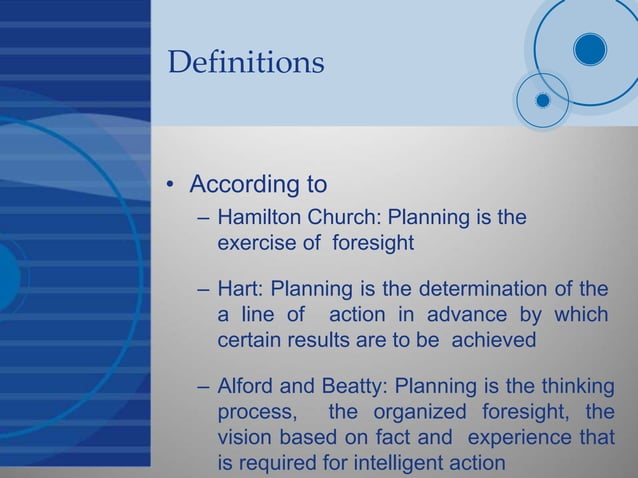 Definitions

• According to

– Hamilton Church: Planning is the exercise of foresight

– Hart: Planning is the determination of the a line of action in advance by which certain results are to be achieved

– Alford and Beatty: Planning is the thinking process, the organized foresight, the vision based on fact and experience that is required for intelligent action